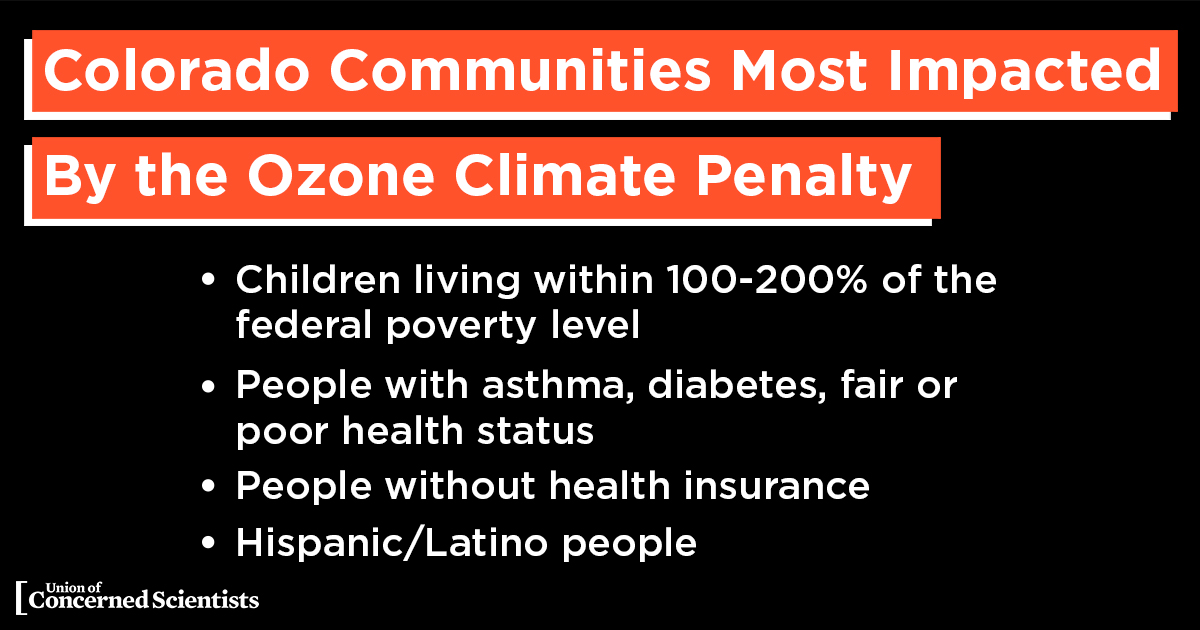 Colorado Communities Most Impacted

By the Ozone Climate Penalty

• Children living within 100-200% of the federal poverty level
• People with asthma, diabetes, fair or poor health status
• People without health insurance
• Hispanic/Latino people

Union of Concerned Scientists